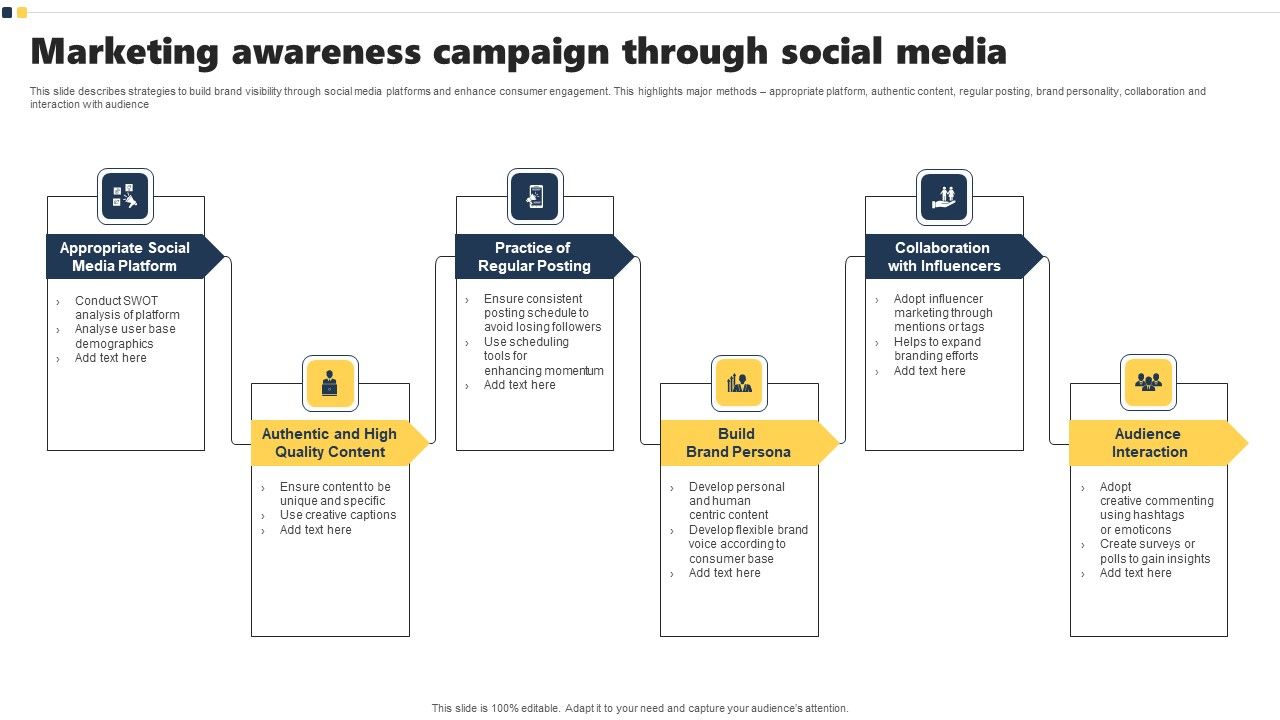 Marketing awareness campaign through social media

This slide describes strategies to build brand visibility through social media platforms and enhance consumer engagement. This highlights major methods – appropriate platform, authentic content, regular posting, brand personality, collaboration and interaction with audience

Appropriate Social Media Platform

› Conduct SWOT analysis of platform
› Analyse user base demographics
› Add text here

Authentic and High Quality Content

› Ensure content to be unique and specific
› Use creative captions
› Add text here

Practice of Regular Posting

› Ensure consistent posting schedule to avoid losing followers
› Use scheduling tools for enhancing momentum
› Add text here

Build Brand Persona

› Develop personal and human centric content
› Develop flexible brand voice according to consumer base
› Add text here

Collaboration with Influencers

› Adopt influencer marketing through mentions or tags
› Helps to expand branding efforts
› Add text here

Audience Interaction

› Adopt creative commenting using hashtags or emoticons
› Create surveys or polls to gain insights
› Add text here

This slide is 100% editable. Adapt it to your need and capture your audience's attention.